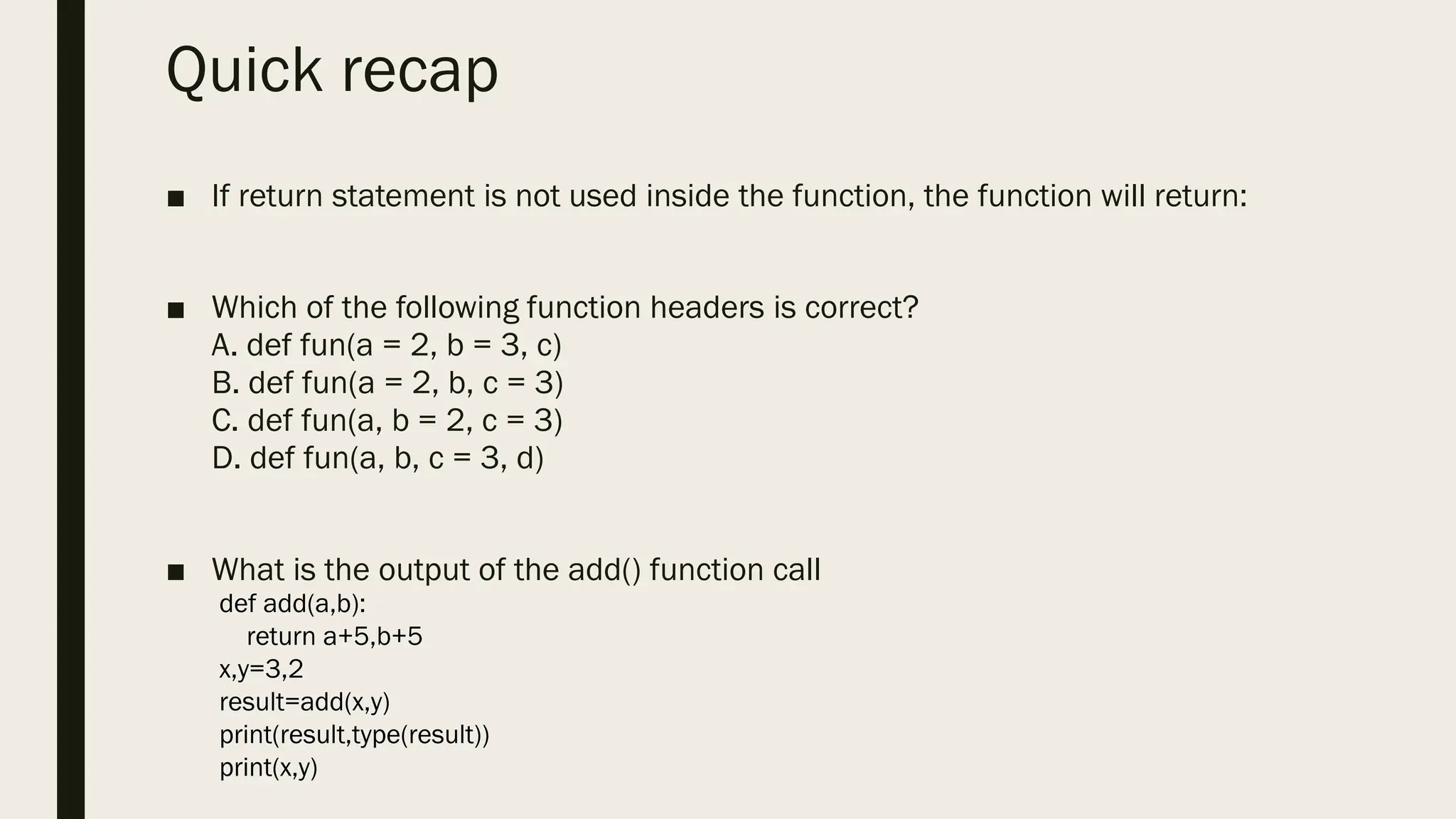 Quick recap

■ If return statement is not used inside the function, the function will return:

■ Which of the following function headers is correct?
A. def fun(a = 2, b = 3, c)
B. def fun(a = 2, b, c = 3)
C. def fun(a, b = 2, c = 3)
D. def fun(a, b, c = 3, d)

■ What is the output of the add() function call
def add(a,b):
    return a+5,b+5
x,y=3,2
result=add(x,y)
print(result,type(result))
print(x,y)